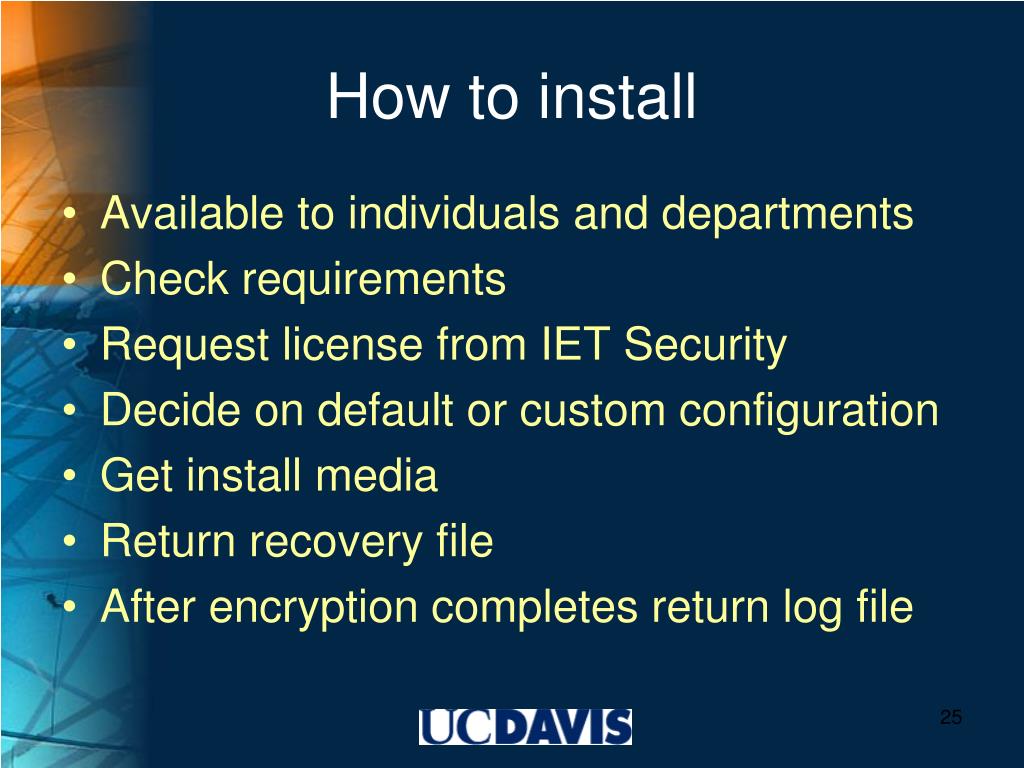 How to install

• Available to individuals and departments
• Check requirements
• Request license from IET Security
• Decide on default or custom configuration
• Get install media
• Return recovery file
• After encryption completes return log file

UCDAVIS

25